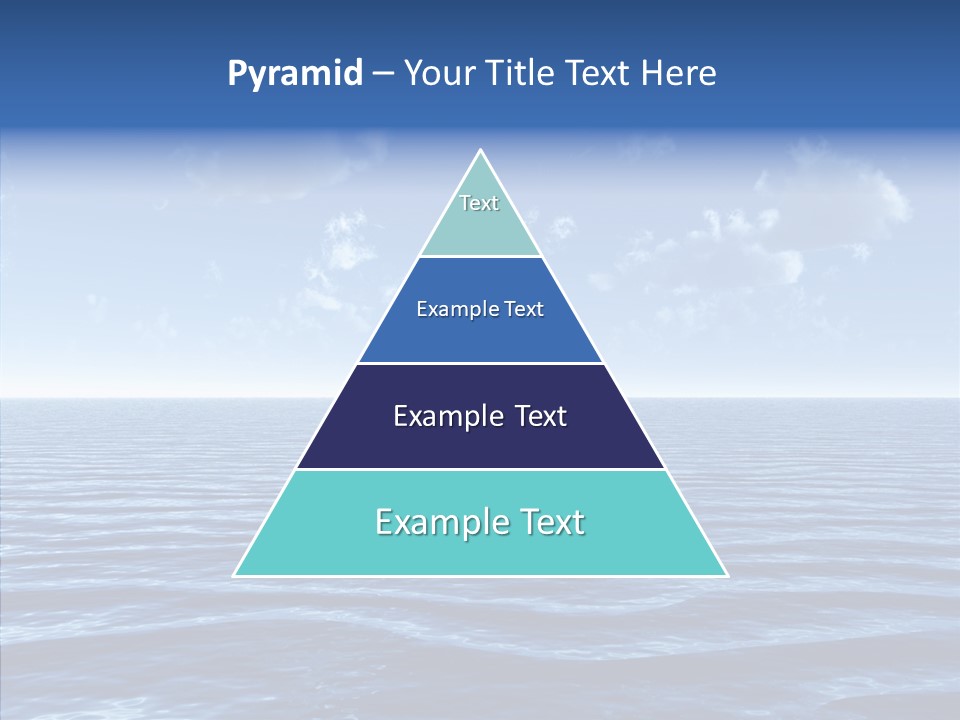 Pyramid – Your Title Text Here

Text

Example Text

Example Text

Example Text